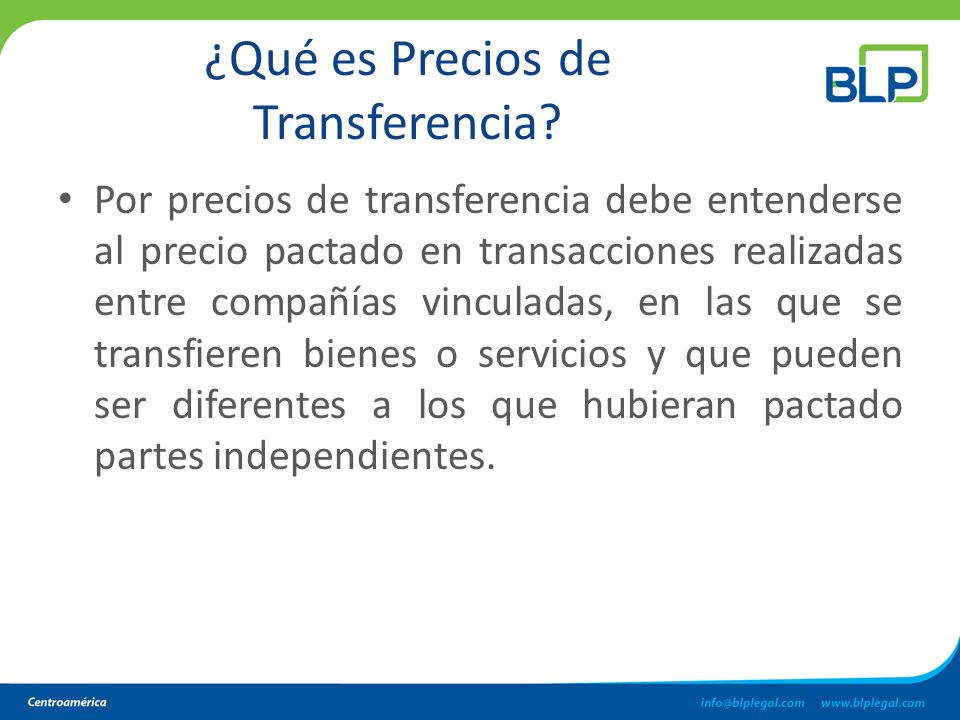 ¿Qué es Precios de Transferencia?

BLP

• Por precios de transferencia debe entenderse al precio pactado en transacciones realizadas entre compañías vinculadas, en las que se transfieren bienes o servicios y que pueden ser diferentes a los que hubieran pactado partes independientes.

Centroamérica

info@blplegal.com www.blplegal.com